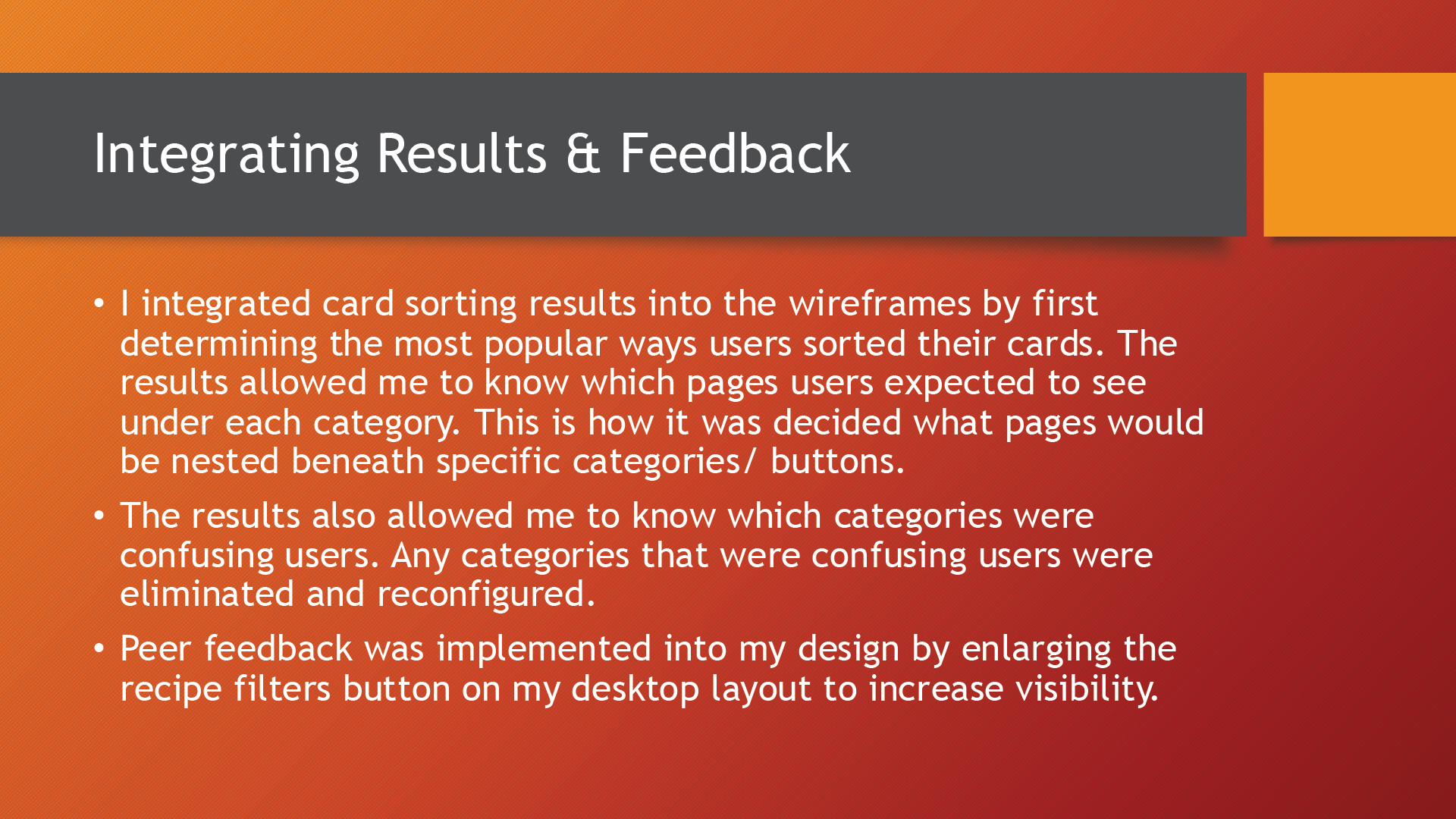 Integrating Results & Feedback

• I integrated card sorting results into the wireframes by first determining the most popular ways users sorted their cards. The results allowed me to know which pages users expected to see under each category. This is how it was decided what pages would be nested beneath specific categories/ buttons.

• The results also allowed me to know which categories were confusing users. Any categories that were confusing users were eliminated and reconfigured.

• Peer feedback was implemented into my design by enlarging the recipe filters button on my desktop layout to increase visibility.